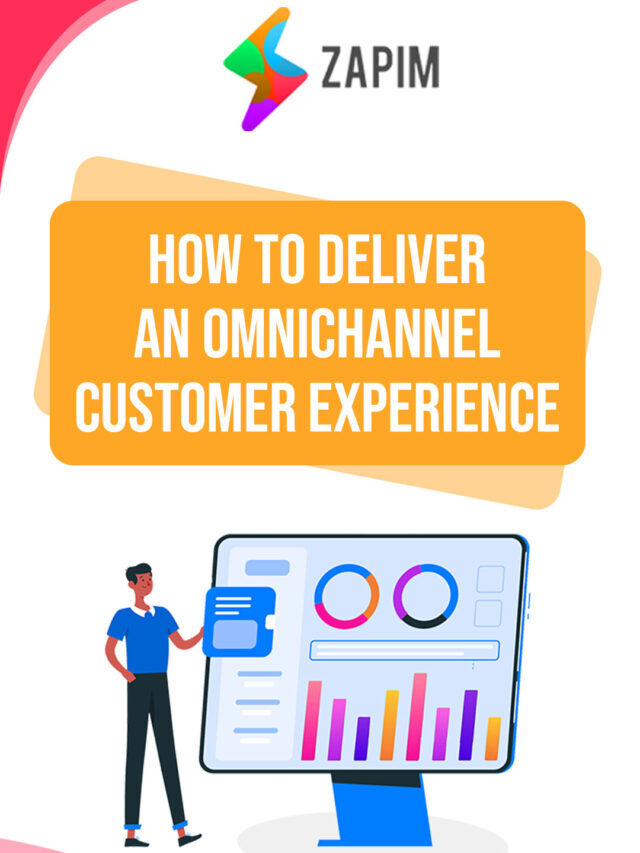 ZAPIM

HOW TO DELIVER AN OMNICHANNEL CUSTOMER EXPERIENCE